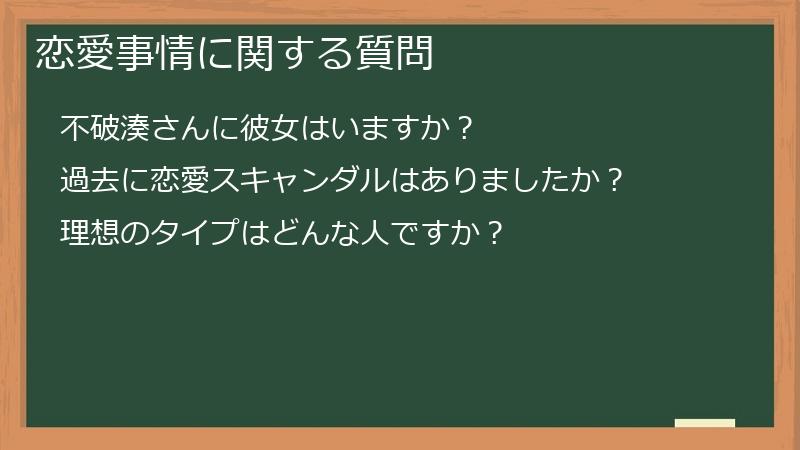 恋愛事情に関する質問

不破湊さんに彼女はいますか？

過去に恋愛スキャンダルはありましたか？

理想のタイプはどんな人ですか？